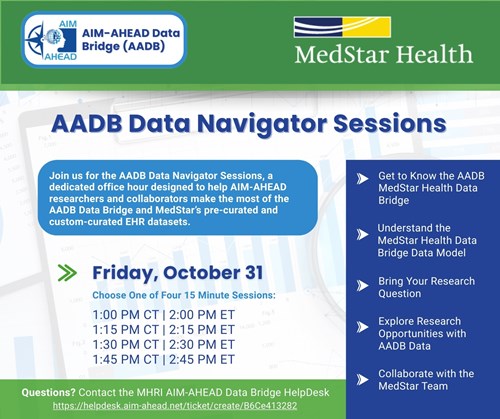 AIM AHEAD

AIM-AHEAD Data Bridge (AADB)

MedStar Health

AADB Data Navigator Sessions

Join us for the AADB Data Navigator Sessions, a dedicated office hour designed to help AIM-AHEAD researchers and collaborators make the most of the AADB Data Bridge and MedStar's pre-curated and custom-curated EHR datasets.

Friday, October 31

Choose One of Four 15 Minute Sessions:

1:00 PM CT | 2:00 PM ET
1:15 PM CT | 2:15 PM ET
1:30 PM CT | 2:30 PM ET
1:45 PM CT | 2:45 PM ET

Get to Know the AADB MedStar Health Data Bridge

Understand the MedStar Health Data Bridge Data Model

Bring Your Research Question

Explore Research Opportunities with AADB Data

Collaborate with the MedStar Team

Questions? Contact the MHRI AIM-AHEAD Data Bridge HelpDesk
https://helpdesk.aim-ahead.net/ticket/create/B6Ce413282